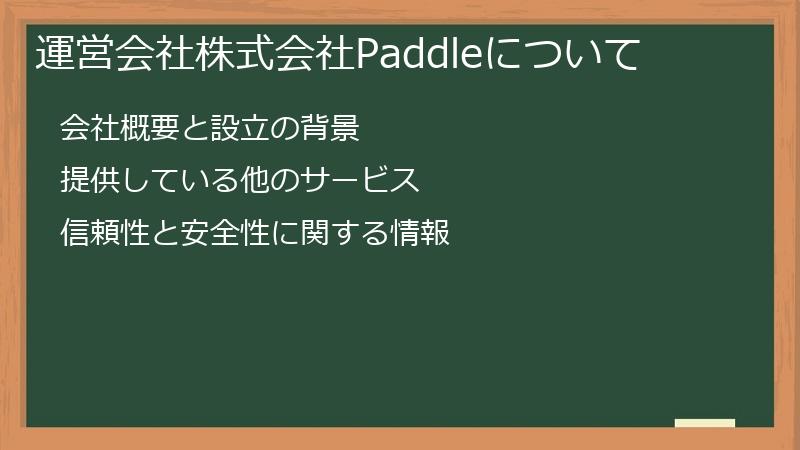 運営会社株式会社Paddleについて

会社概要と設立の背景

提供している他のサービス

信頼性と安全性に関する情報